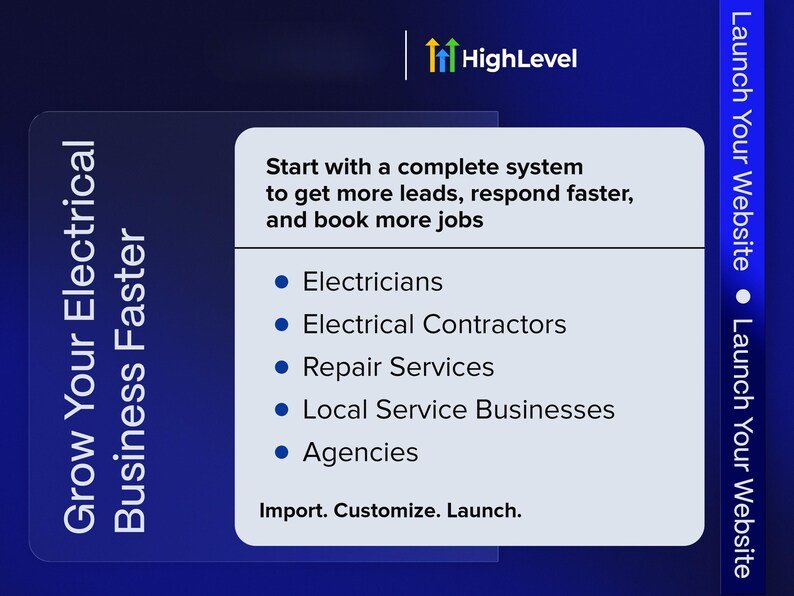 HighLevel

Grow Your Electrical Business Faster

Start with a complete system to get more leads, respond faster, and book more jobs

• Electricians
• Electrical Contractors
• Repair Services
• Local Service Businesses
• Agencies

Import. Customize. Launch.

Launch Your Website • Launch Your Website